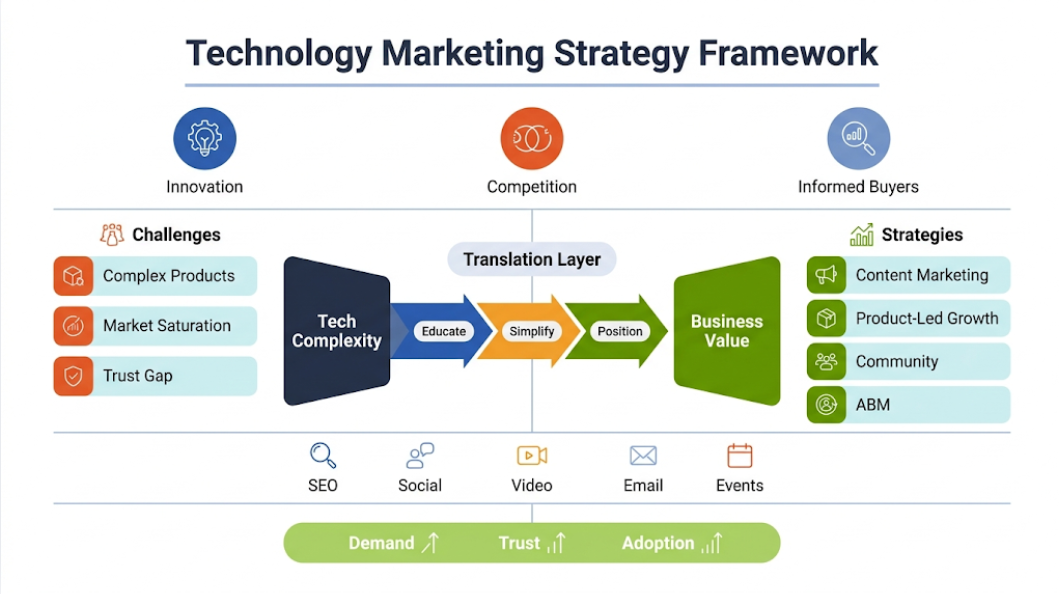 Technology Marketing Strategy Framework

Innovation

Competition

Informed Buyers

Challenges

Complex Products

Market Saturation

Trust Gap

Translation Layer

Tech Complexity

Educate

Simplify

Position

Business Value

Strategies

Content Marketing

Product-Led Growth

Community

ABM

SEO

Social

Video

Email

Events

Demand

Trust

Adoption